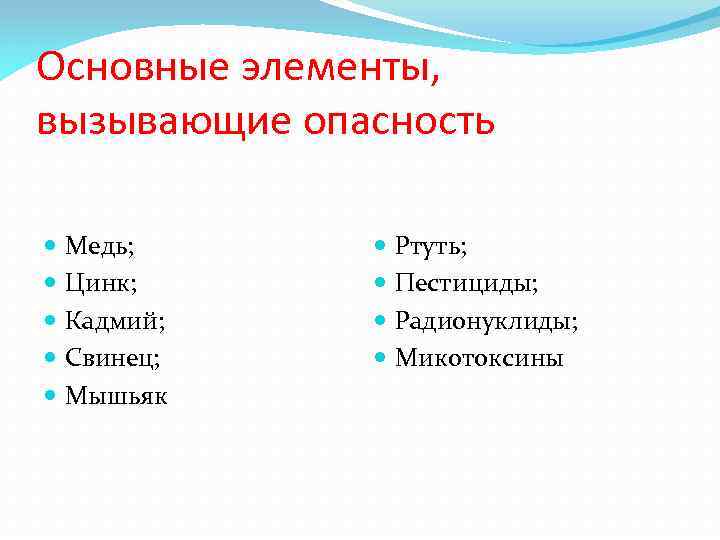 Основные элементы, вызывающие опасность

- Медь;
- Цинк;
- Кадмий;
- Свинец;
- Мышьяк

- Ртуть;
- Пестициды;
- Радионуклиды;
- Микотоксины